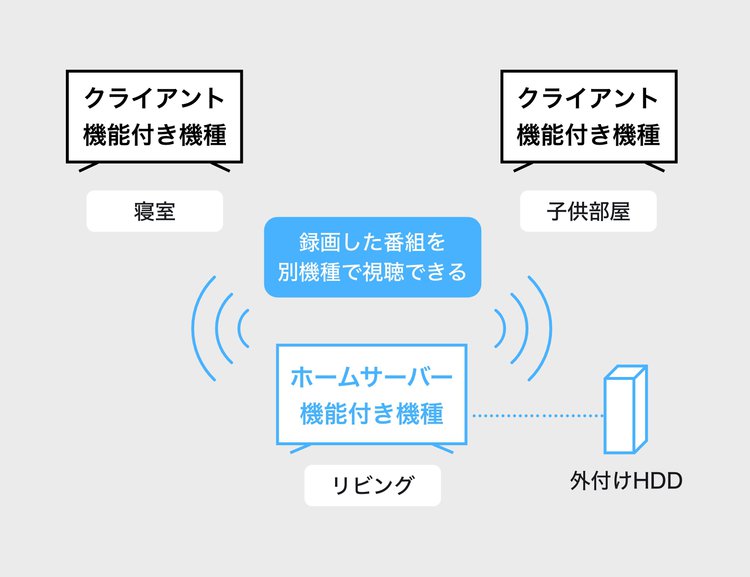 クライアント
機能付き機種

寝室

クライアント
機能付き機種

子供部屋

録画した番組を
別機種で視聴できる

ホームサーバー
機能付き機種

リビング

外付けHDD